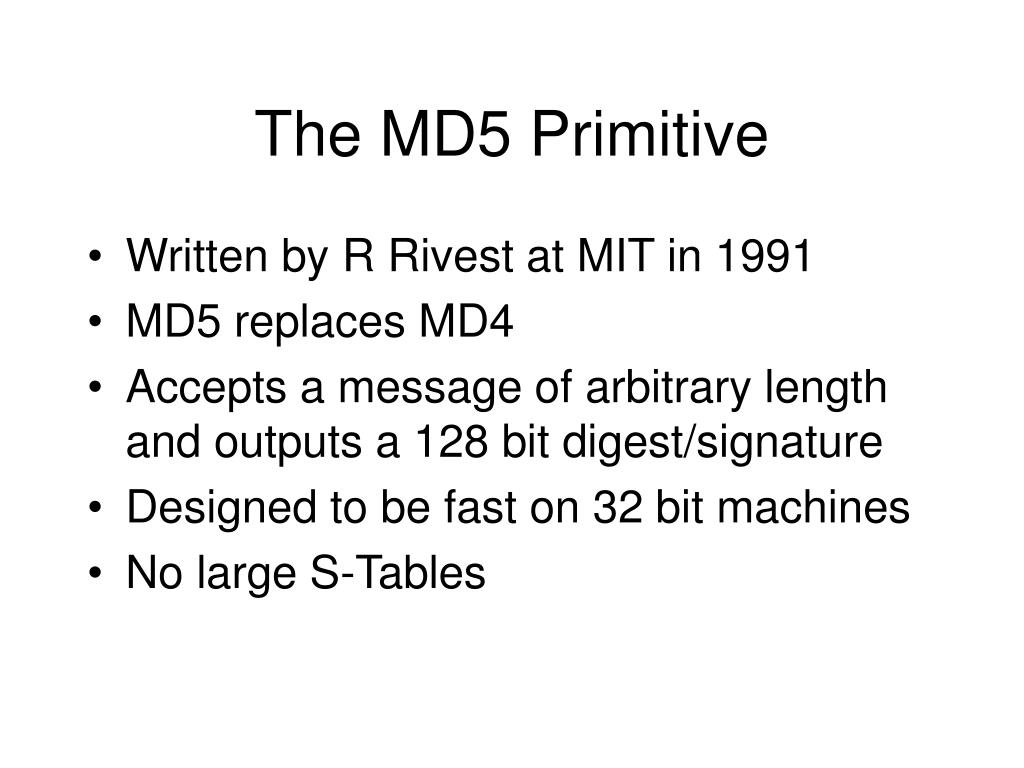 The MD5 Primitive

• Written by R Rivest at MIT in 1991
• MD5 replaces MD4
• Accepts a message of arbitrary length and outputs a 128 bit digest/signature
• Designed to be fast on 32 bit machines
• No large S-Tables